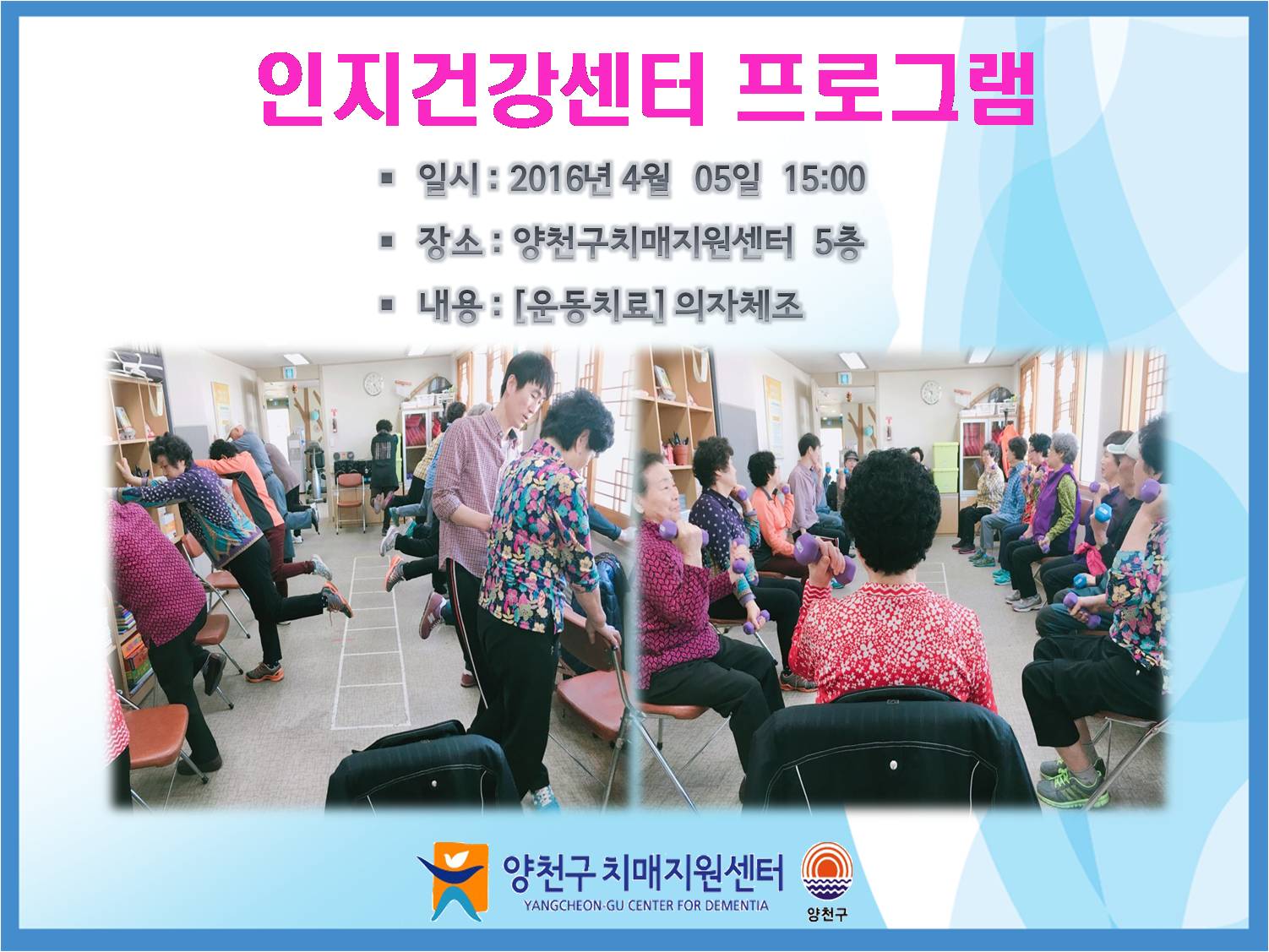 인지건강센터 프로그램

▪ 일시 : 2016년 4월 05일 15:00

▪ 장소 : 양천구치매지원센터 5층

▪ 내용 : [운동치료] 의자체조

양천구 치매지원센터
YANGCHEON-GU CENTER FOR DEMENTIA

양천구